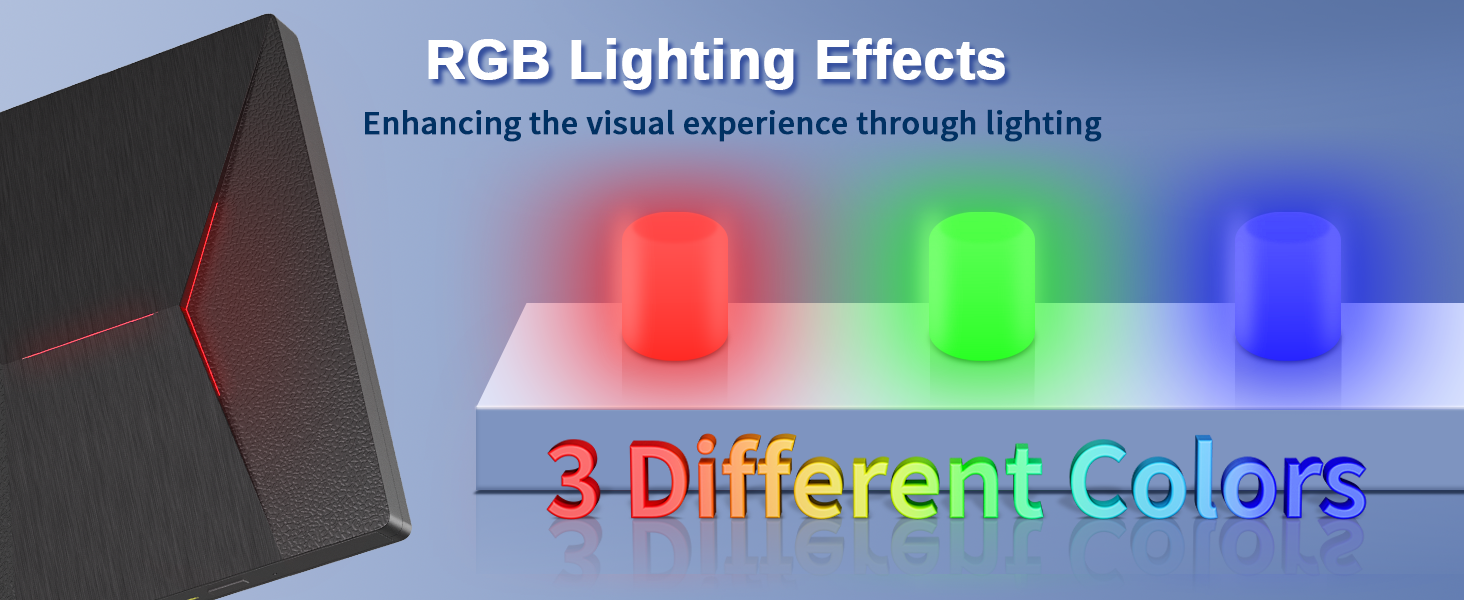 RGB Lighting Effects

Enhancing the visual experience through lighting

3 Different Colors